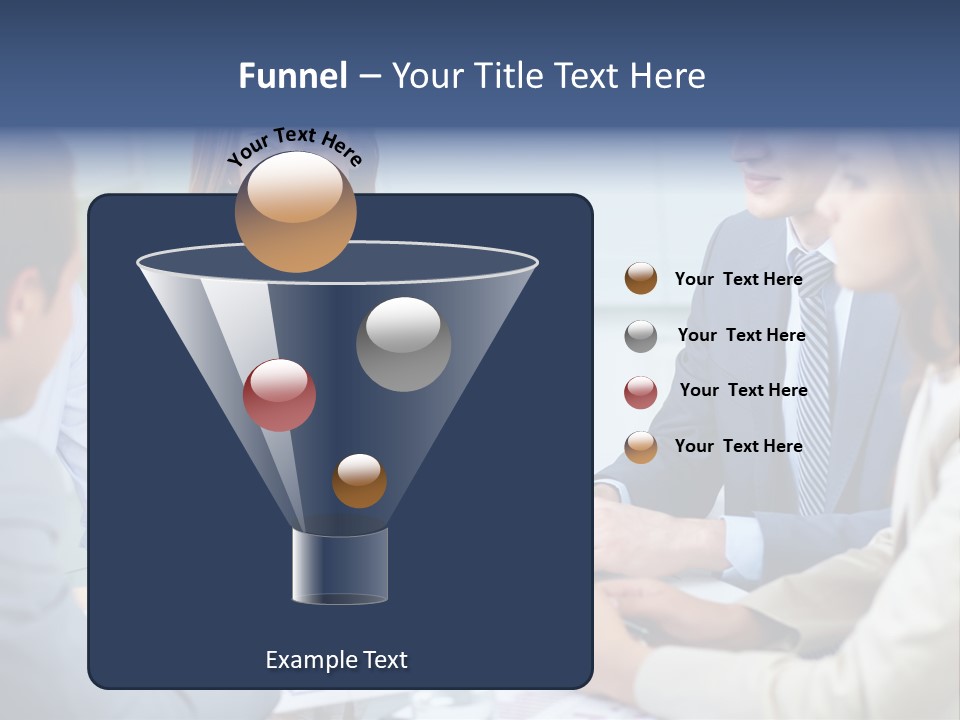 Funnel – Your Title Text Here

Your Text Here

Your Text Here

Your Text Here

Your Text Here

Your Text Here

Example Text